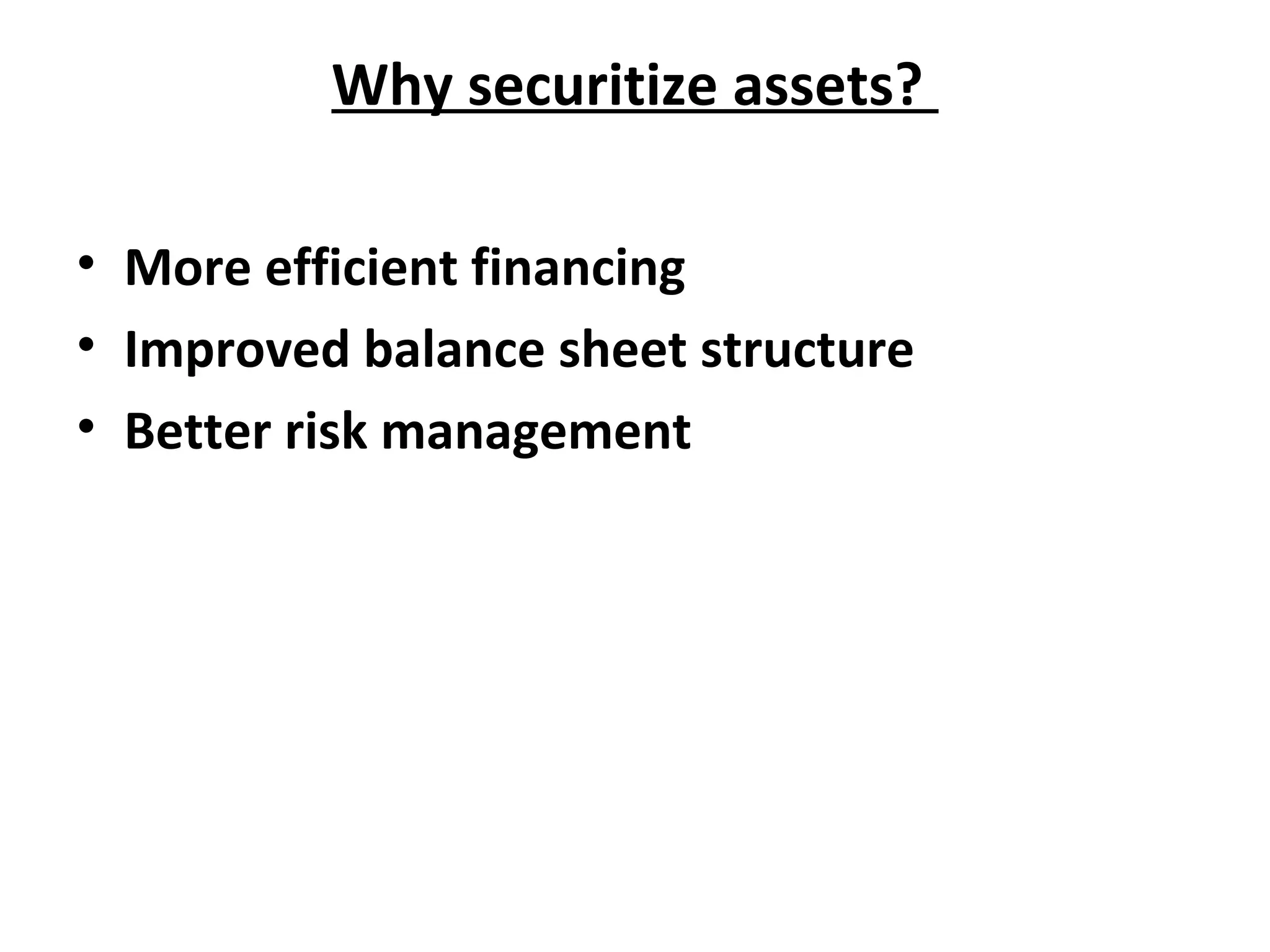 Why securitize assets?

• More efficient financing
• Improved balance sheet structure
• Better risk management